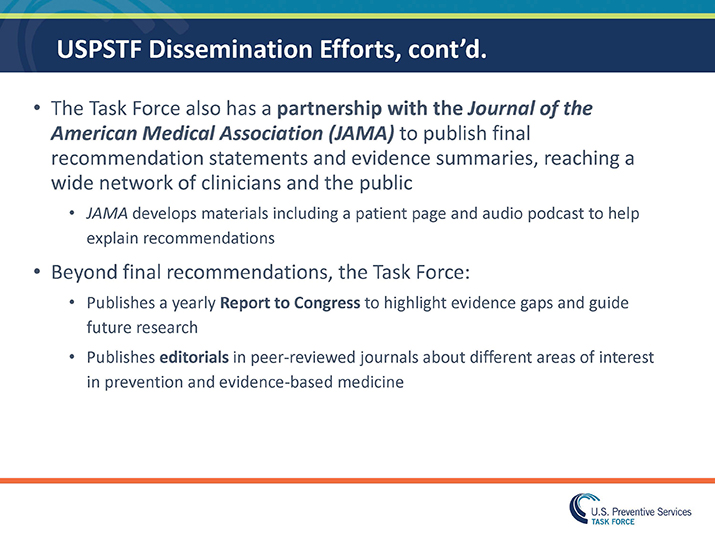 USPSTF Dissemination Efforts, cont'd.

• The Task Force also has a partnership with the Journal of the American Medical Association (JAMA) to publish final recommendation statements and evidence summaries, reaching a wide network of clinicians and the public

• JAMA develops materials including a patient page and audio podcast to help explain recommendations

• Beyond final recommendations, the Task Force:

• Publishes a yearly Report to Congress to highlight evidence gaps and guide future research

• Publishes editorials in peer-reviewed journals about different areas of interest in prevention and evidence-based medicine

U.S. Preventive Services
TASK FORCE